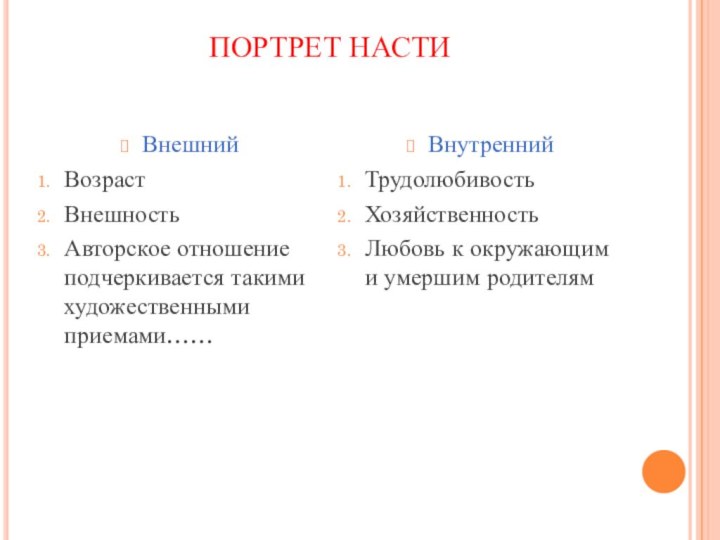 ПОРТРЕТ НАСТИ

Внешний

1. Возраст
2. Внешность
3. Авторское отношение подчеркивается такими художественными приемами……

Внутренний

1. Трудолюбивость
2. Хозяйственность
3. Любовь к окружающим и умершим родителям